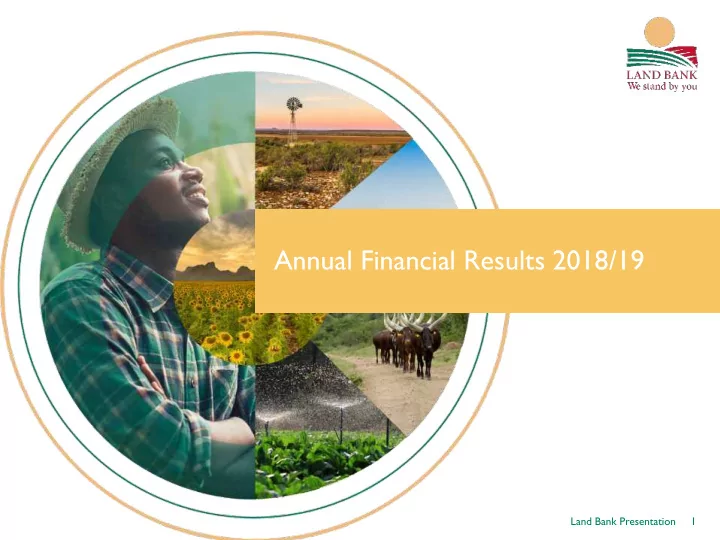 LAND BANK
We stand by you

Annual Financial Results 2018/19

Land Bank Presentation 1